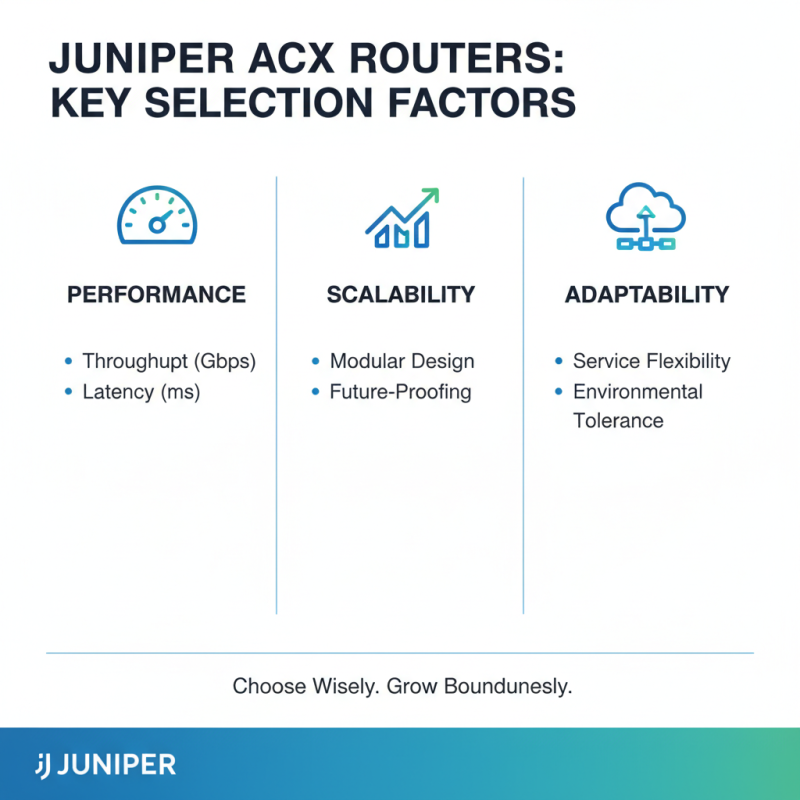 JUNIPER ACX ROUTERS: KEY SELECTION FACTORS

PERFORMANCE

• Throughupt (Gbps)
• Latency (ms)

SCALABILITY

• Modular Design
• Future-Proofing

ADAPTABILITY

• Service Flexibility
• Environmental Tolerance

Choose Wisely. Grow Boundunesly.

JUNIPER